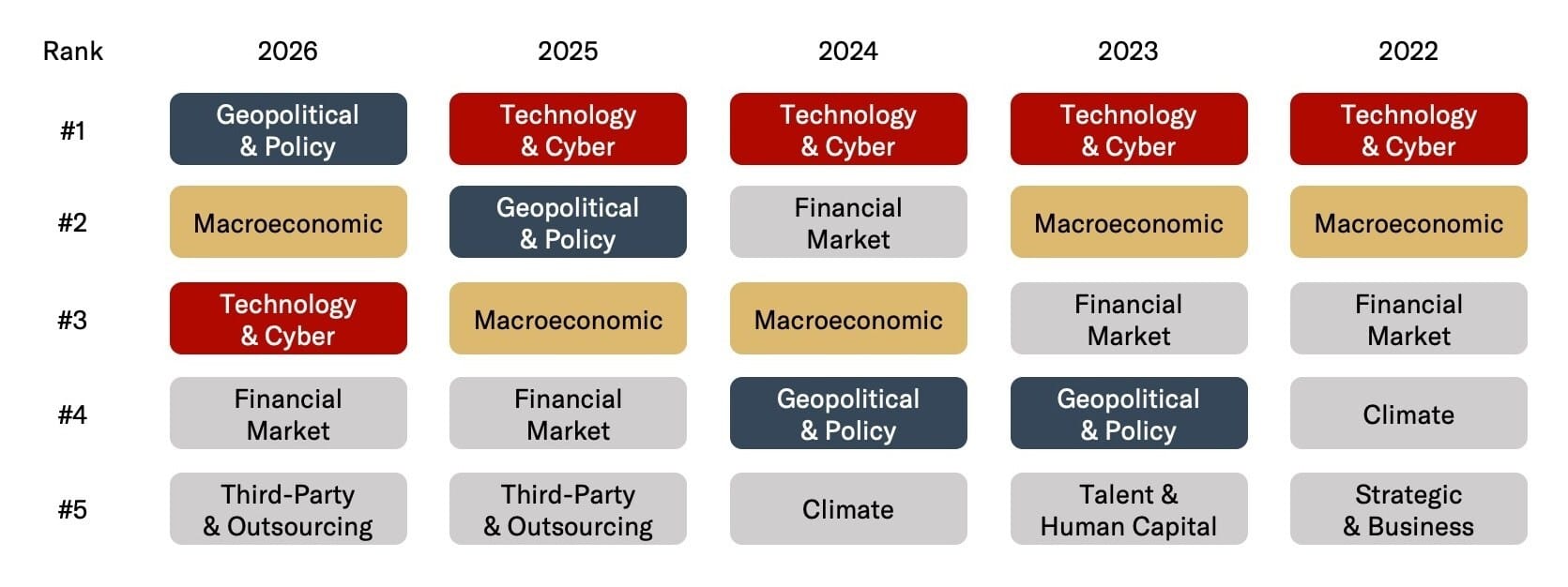 | Rank | 2026 | 2025 | 2024 | 2023 | 2022 |
|---|---|---|---|---|---|
| #1 | Geopolitical & Policy | Technology & Cyber | Technology & Cyber | Technology & Cyber | Technology & Cyber |
| #2 | Macroeconomic | Geopolitical & Policy | Financial Market | Macroeconomic | Macroeconomic |
| #3 | Technology & Cyber | Macroeconomic | Macroeconomic | Financial Market | Financial Market |
| #4 | Financial Market | Financial Market | Geopolitical & Policy | Geopolitical & Policy | Climate |
| #5 | Third-Party & Outsourcing | Third-Party & Outsourcing | Climate | Talent & Human Capital | Strategic & Business |